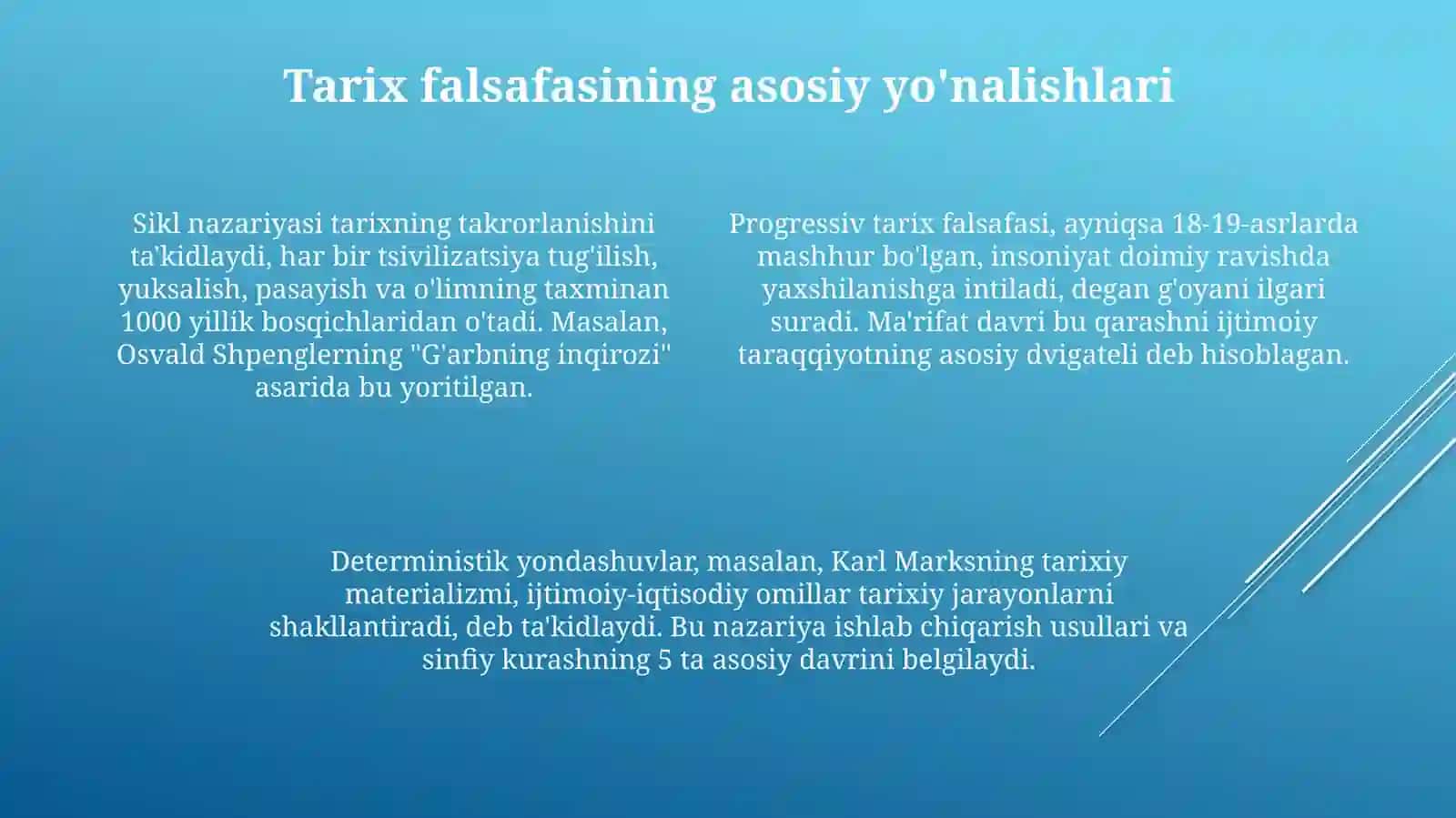 Tarix falsafasining asosiy yo'nalishlari

Sikl nazariyasi tarixning takrorlanishini ta'kidlaydi, har bir tsivilizatsiya tug'ilish, yuksalish, pasayish va o'limning taxminan 1000 yillik bosqichlaridan o'tadi. Masalan, Osvald Shpenglerning "G'arbning inqirozi" asarida bu yoritilgan.

Progressiv tarix falsafasi, ayniqsa 18-19-asrlarda mashhur bo'lgan, insoniyat doimiy ravishda yaxshilanishga intiladi, degan g'oyani ilgari suradi. Ma'rifat davri bu qarashni ijtimoiy taraqqiyotning asosiy dvigateli deb hisoblagan.

Deterministik yondashuvlar, masalan, Karl Marksning tarixiy materializmi, ijtimoiy-iqtisodiy omillar tarixiy jarayonlarni shakllantiradi, deb ta'kidlaydi. Bu nazariya ishlab chiqarish usullari va sinfiy kurashning 5 ta asosiy davrini belgilaydi.